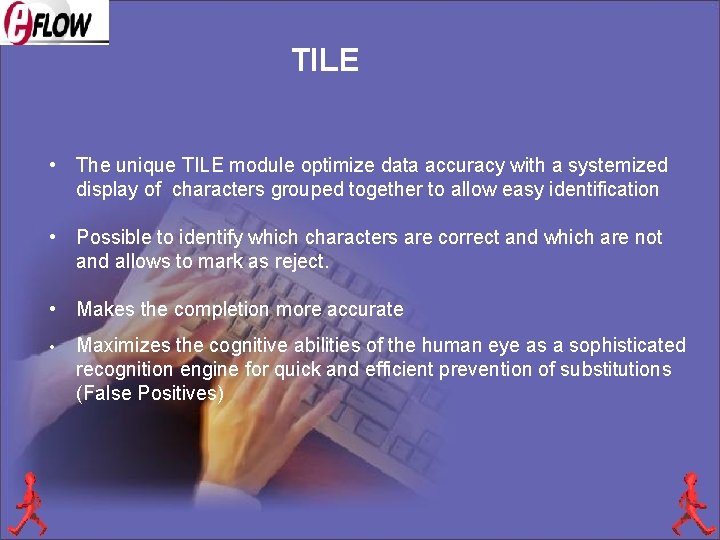 eFLOW

TILE

• The unique TILE module optimize data accuracy with a systemized display of characters grouped together to allow easy identification

• Possible to identify which characters are correct and which are not and allows to mark as reject.

• Makes the completion more accurate

• Maximizes the cognitive abilities of the human eye as a sophisticated recognition engine for quick and efficient prevention of substitutions (False Positives)